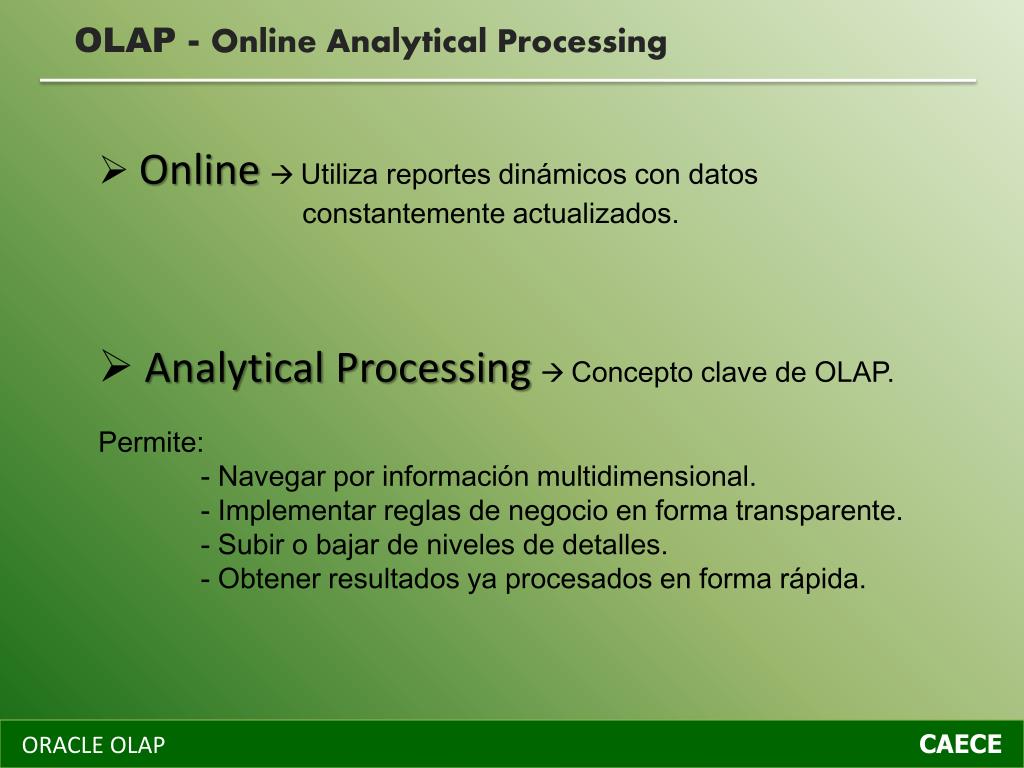 OLAP - Online Analytical Processing

➢ Online → Utiliza reportes dinámicos con datos constantemente actualizados.

➢ Analytical Processing → Concepto clave de OLAP.

Permite:
- Navegar por información multidimensional.
- Implementar reglas de negocio en forma transparente.
- Subir o bajar de niveles de detalles.
- Obtener resultados ya procesados en forma rápida.

ORACLE OLAP

CAECE